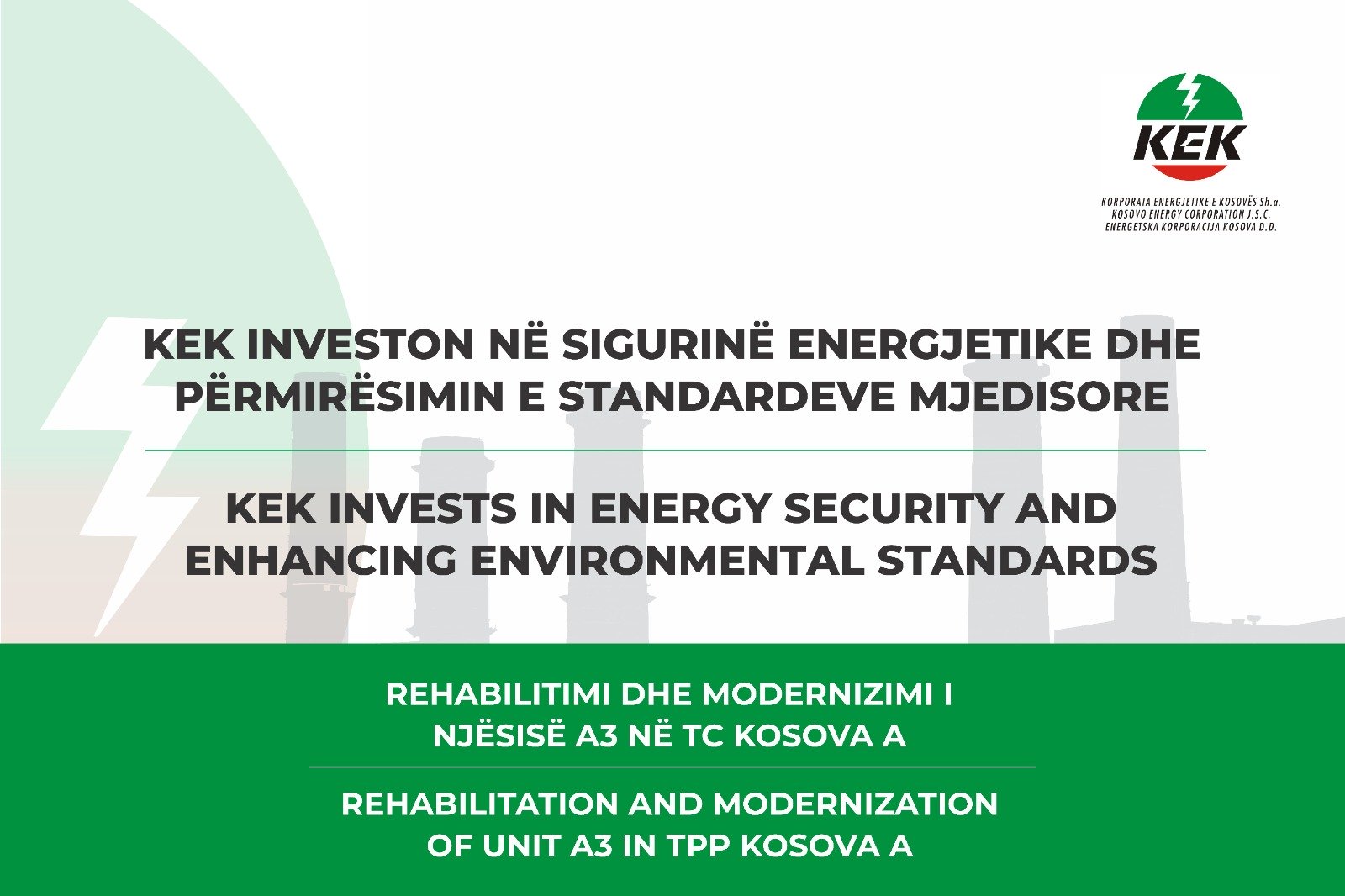 KEK

KORPORATA ENERGJETIKE E KOSOVËS Sh.a.
KOSOVO ENERGY CORPORATION J.S.C.
ENERGETSKA KORPORACIJA KOSOVA D.D.

KEK INVESTON NË SIGURINË ENERGJETIKE DHE PËRMIRËSIMIN E STANDARDEVE MJEDISORE

KEK INVESTS IN ENERGY SECURITY AND ENHANCING ENVIRONMENTAL STANDARDS

REHABILITIMI DHE MODERNIZIMI I NJËSISË A3 NË TC KOSOVA A

REHABILITATION AND MODERNIZATION OF UNIT A3 IN TPP KOSOVA A